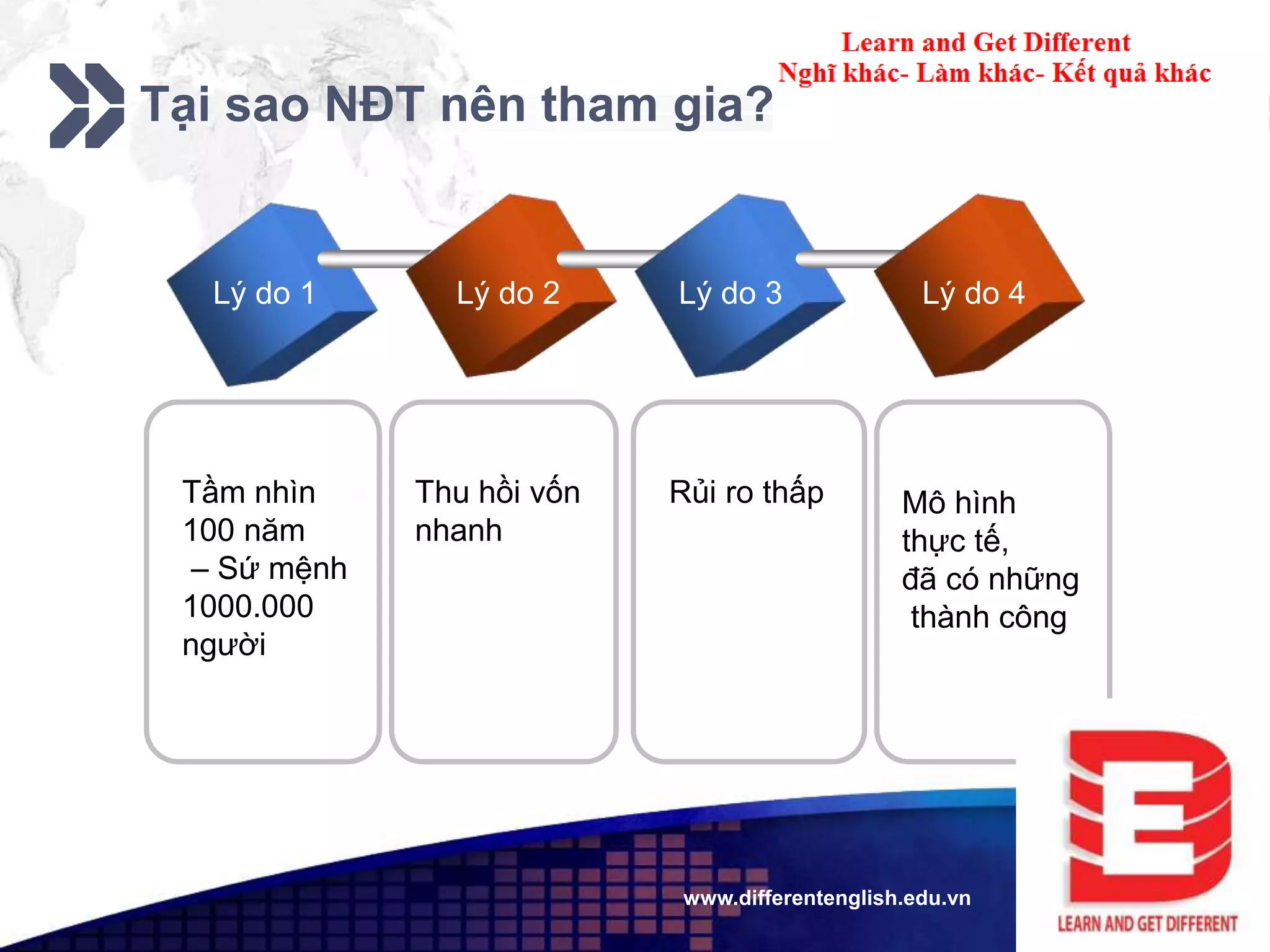 Learn and Get Different
Nghĩ khác- Làm khác- Kết quả khác

Tại sao NĐT nên tham gia?

Lý do 1

Lý do 2

Lý do 3

Lý do 4

Tầm nhìn 100 năm – Sứ mệnh 1000.000 người

Thu hồi vốn nhanh

Rủi ro thấp

Mô hình thực tế, đã có những thành công

www.differentenglish.edu.vn

LEARN AND GET DIFFERENT